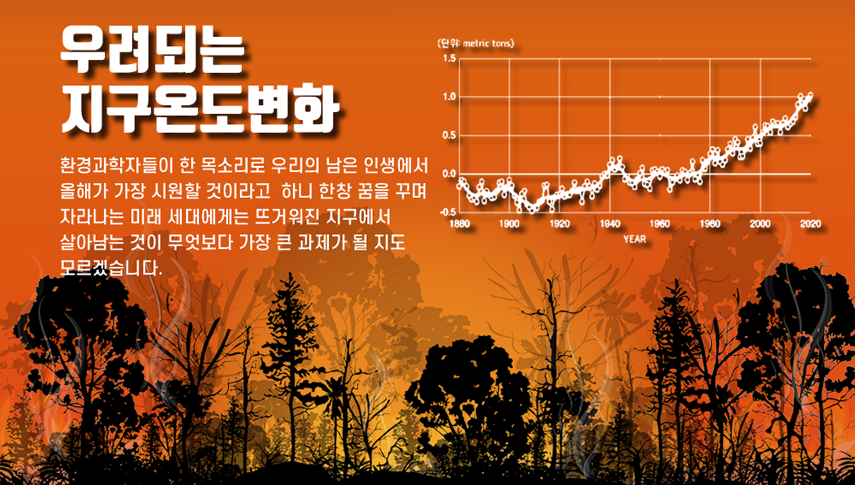 우려되는
지구온도변화

환경과학자들이 한 목소리로 우리의 남은 인생에서 올해가 가장 시원할 것이라고 하니 한창 꿈을 꾸며 자라나는 미래 세대에게는 뜨거워진 지구에서 살아남는 것이 무엇보다 가장 큰 과제가 될 지도 모르겠습니다.

(단위: metric tons)
1.5
1.0
0.5
0.0
-0.5
1880
1900
1920
1940
1960
1980
2000
2020
YEAR